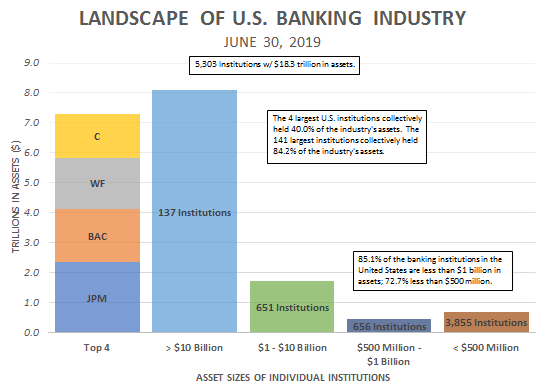 LANDSCAPE OF U.S. BANKING INDUSTRY
JUNE 30, 2019

5,303 Institutions w/ $18.3 trillion in assets.

The 4 largest U.S. institutions collectively held 40.0% of the industry's assets. The 141 largest institutions collectively held 84.2% of the industry's assets.

85.1% of the banking institutions in the United States are less than $1 billion in assets; 72.7% less than $500 million.

TRILLIONS IN ASSETS ($)

9.0
8.0
7.0
6.0
5.0
4.0
3.0
2.0
1.0
0.0

C
WF
BAC
JPM

137 Institutions
651 Institutions
656 Institutions
3,855 Institutions

Top 4
> $10 Billion
$1 - $10 Billion
$500 Million - $1 Billion
< $500 Million

ASSET SIZES OF INDIVIDUAL INSTITUTIONS